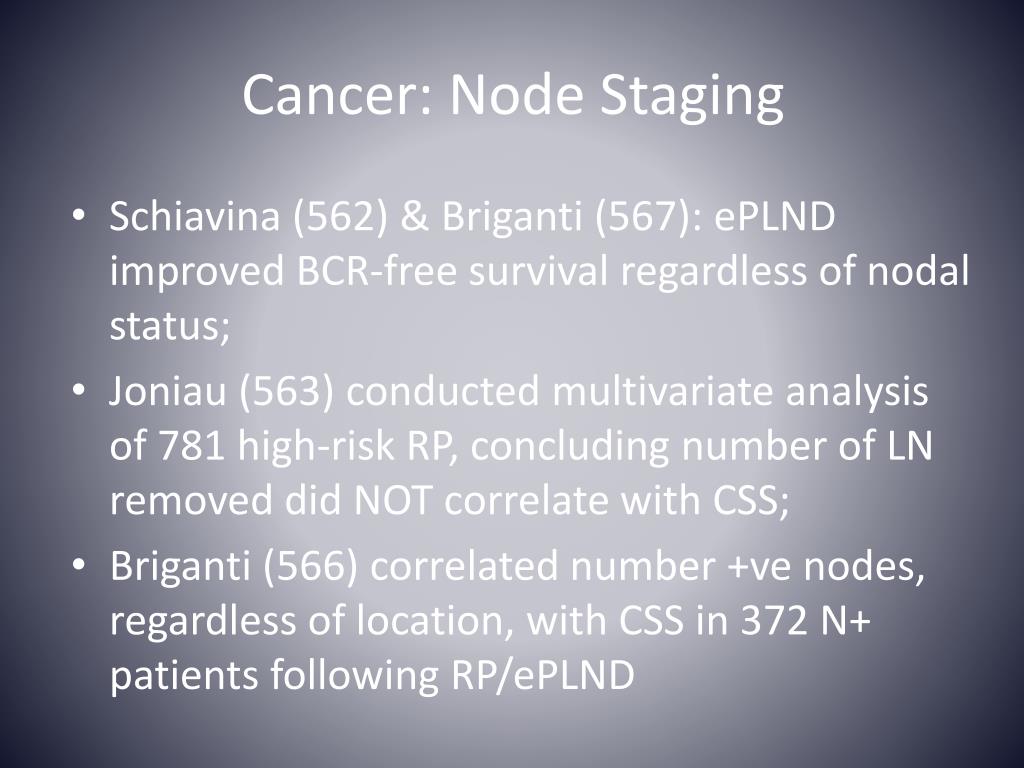 Cancer: Node Staging

• Schiavina (562) & Briganti (567): ePLND improved BCR-free survival regardless of nodal status;
• Joniau (563) conducted multivariate analysis of 781 high-risk RP, concluding number of LN removed did NOT correlate with CSS;
• Briganti (566) correlated number +ve nodes, regardless of location, with CSS in 372 N+ patients following RP/ePLND